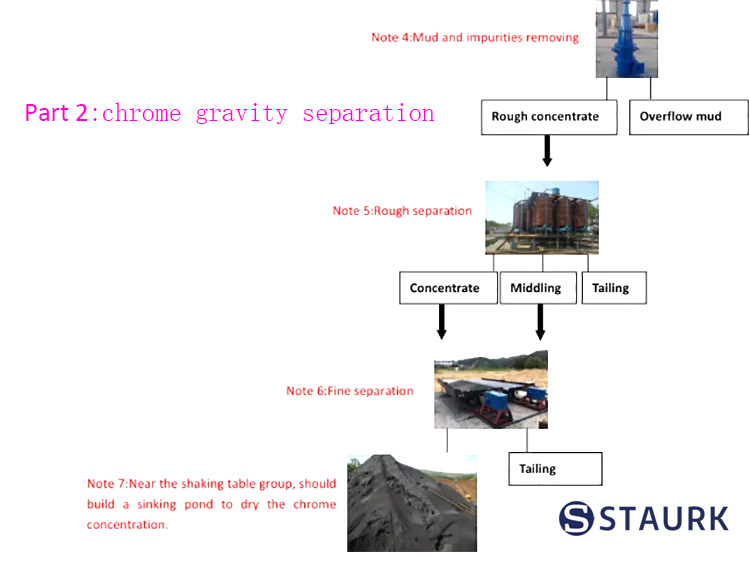 Note 4:Mud and impurities removing

Part 2:chrome gravity separation

Rough concentrate

Overflow mud

Note 5:Rough separation

Concentrate

Middling

Tailing

Note 6:Fine separation

Tailing

Note 7:Near the shaking table group, should build a sinking pond to dry the chrome concentration.

STAURK